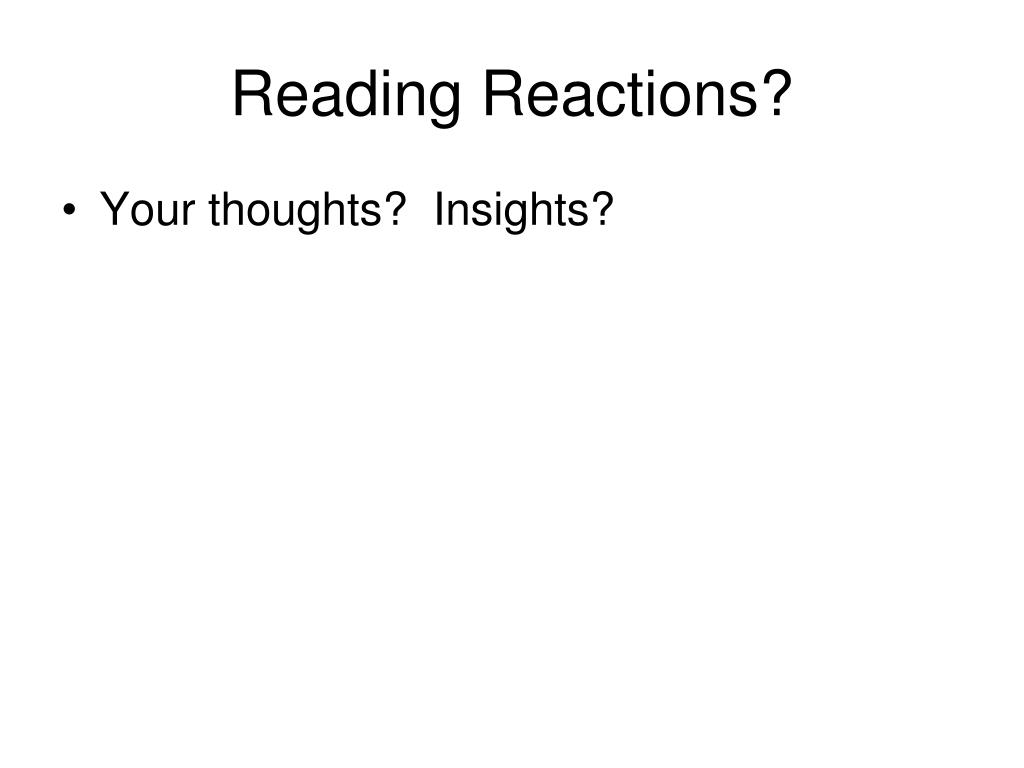 Reading Reactions?

• Your thoughts?  Insights?